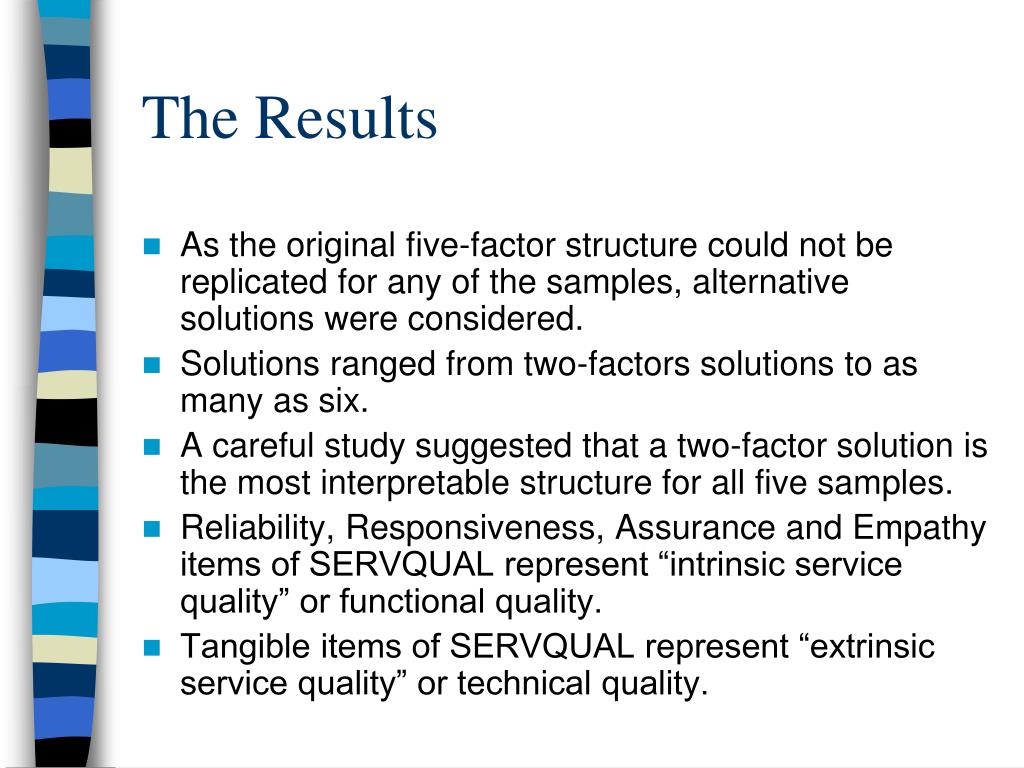 The Results

- As the original five-factor structure could not be replicated for any of the samples, alternative solutions were considered.
- Solutions ranged from two-factors solutions to as many as six.
- A careful study suggested that a two-factor solution is the most interpretable structure for all five samples.
- Reliability, Responsiveness, Assurance and Empathy items of SERVQUAL represent “intrinsic service quality” or functional quality.
- Tangible items of SERVQUAL represent “extrinsic service quality” or technical quality.